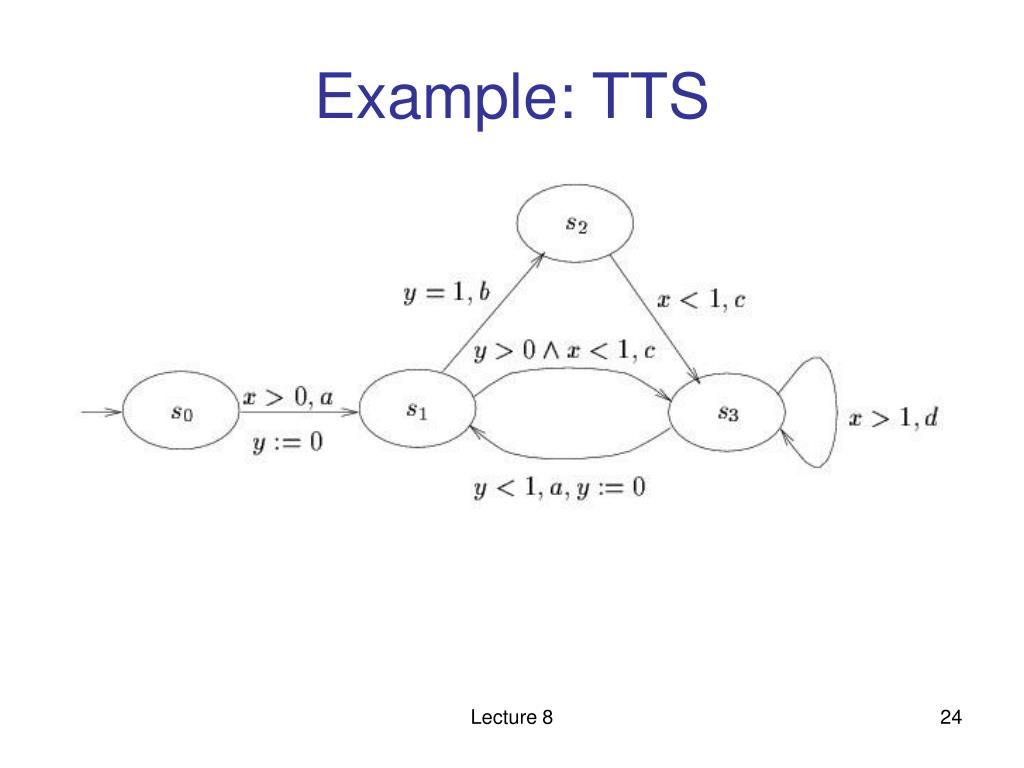 Example: TTS

$s_2$

$y = 1, b$

$x < 1, c$

$y > 0 \wedge x < 1, c$

$s_0$

$x > 0, a$

$y := 0$

$s_1$

$s_3$

$x > 1, d$

$y < 1, a, y := 0$

Lecture 8

24